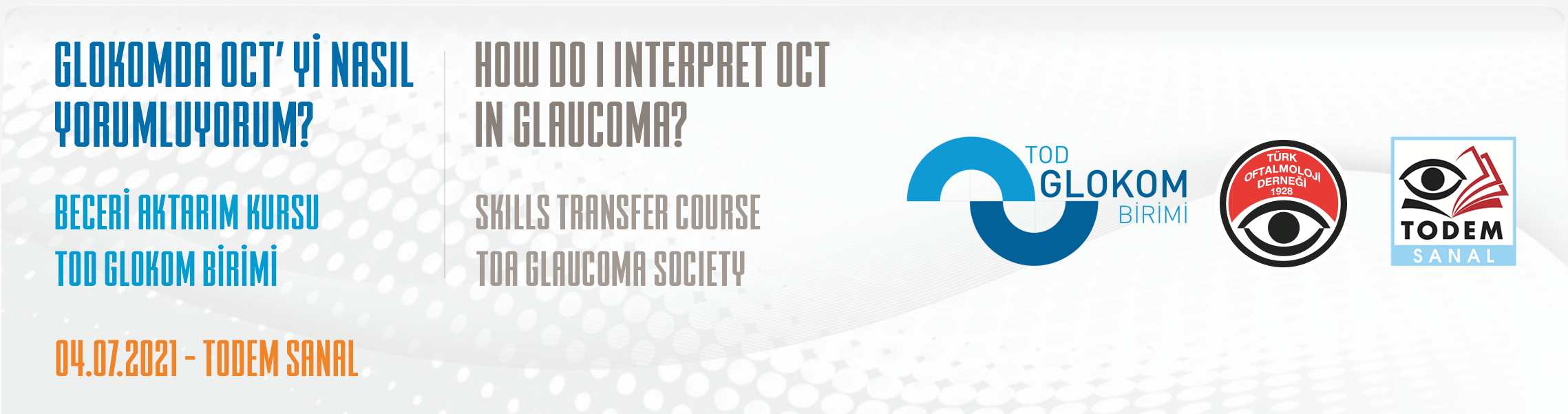 GLOKOMDA OCT' Yİ NASIL YORUMLUYORUM?

BECERİ AKTARIM KURSU
TOD GLOKOM BİRİMİ

04.07.2021 - TODEM SANAL

HOW DO I INTERPRET OCT IN GLAUCOMA?

SKILLS TRANSFER COURSE
TOA GLAUCOMA SOCIETY

TOD
GLOKOM
BİRİMİ

TÜRK
OFTALMOLOJİ
DERNEĞİ
1928

TODEM
SANAL